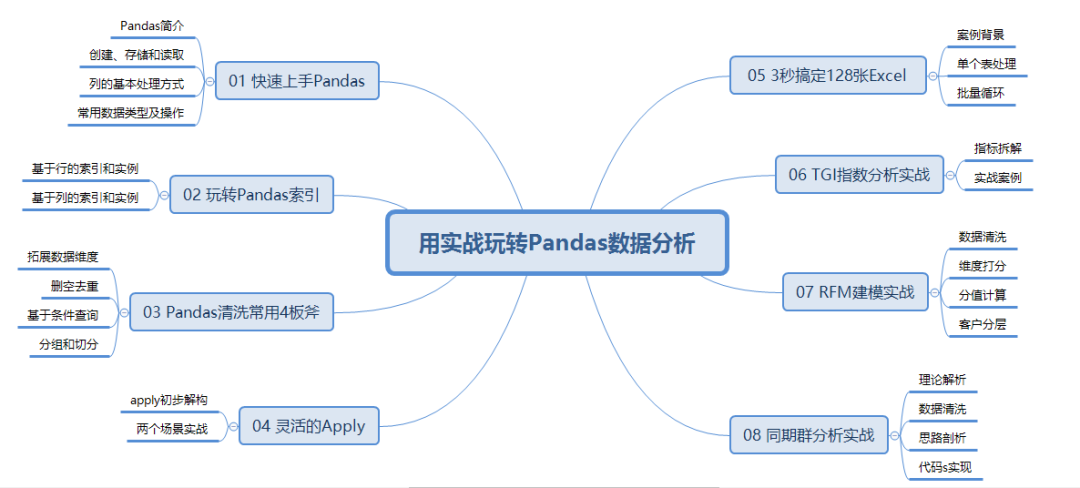 用实战玩转Pandas数据分析

01 快速上手Pandas
Pandas简介
创建、存储和读取
列的基本处理方式
常用数据类型及操作

02 玩转Pandas索引
基于行的索引和实例
基于列的索引和实例

03 Pandas清洗常用4板斧
拓展数据维度
删空去重
基于条件查询
分组和切分

04 灵活的Apply
apply初步解构
两个场景实战

05 3秒搞定128张Excel
案例背景
单个表处理
批量循环

06 TGI指数分析实战
指标拆解
实战案例

07 RFM建模实战
数据清洗
维度打分
分值计算
客户分层

08 同期群分析实战
理论解析
数据清洗
思路剖析
代码s实现